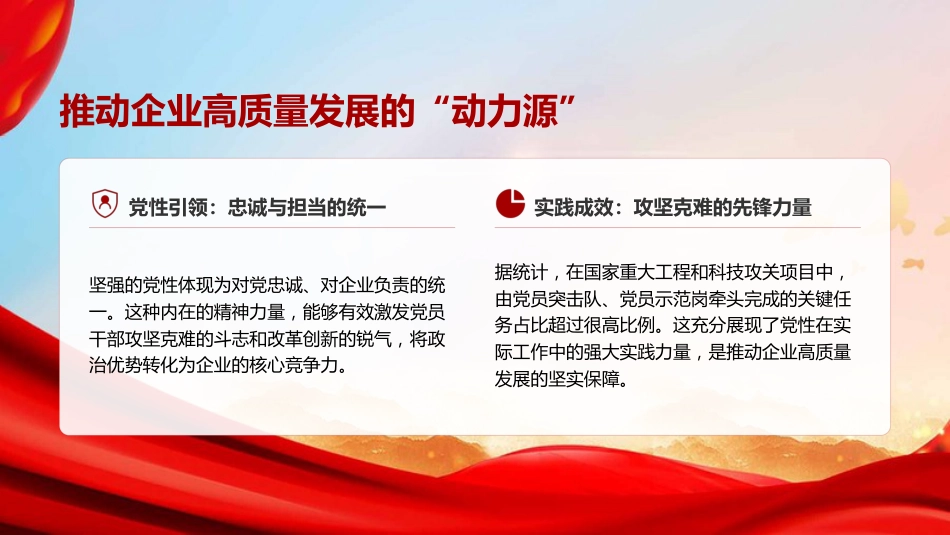 推动企业高质量发展的“动力源”

党性引领：忠诚与担当的统一

坚强的党性体现为对党忠诚、对企业负责的统一。这种内在的精神力量，能够有效激发党员干部攻坚克难的斗志和改革创新的锐气，将政治优势转化为企业的核心竞争力。

实践成效：攻坚克难的先锋力量

据统计，在国家重大工程和科技攻关项目中，由党员突击队、党员示范岗牵头完成的关键任务占比超过很高比例。这充分展现了党性在实际工作中的强大实践力量，是推动企业高质量发展的坚实保障。